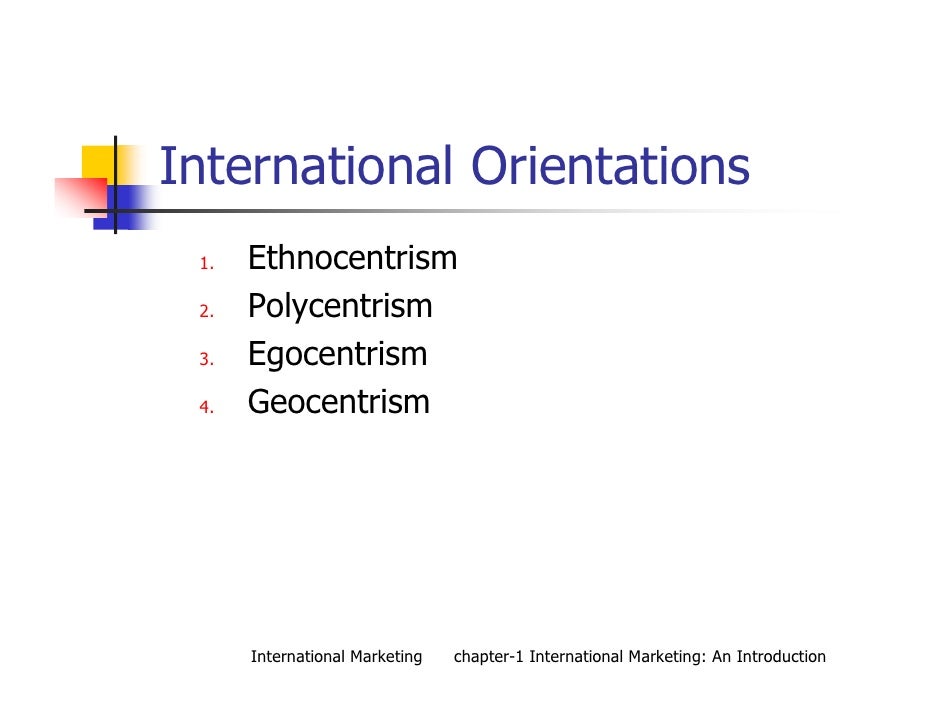 International Orientations

1. Ethnocentrism
2. Polycentrism
3. Egocentrism
4. Geocentrism

International Marketing chapter-1 International Marketing: An Introduction